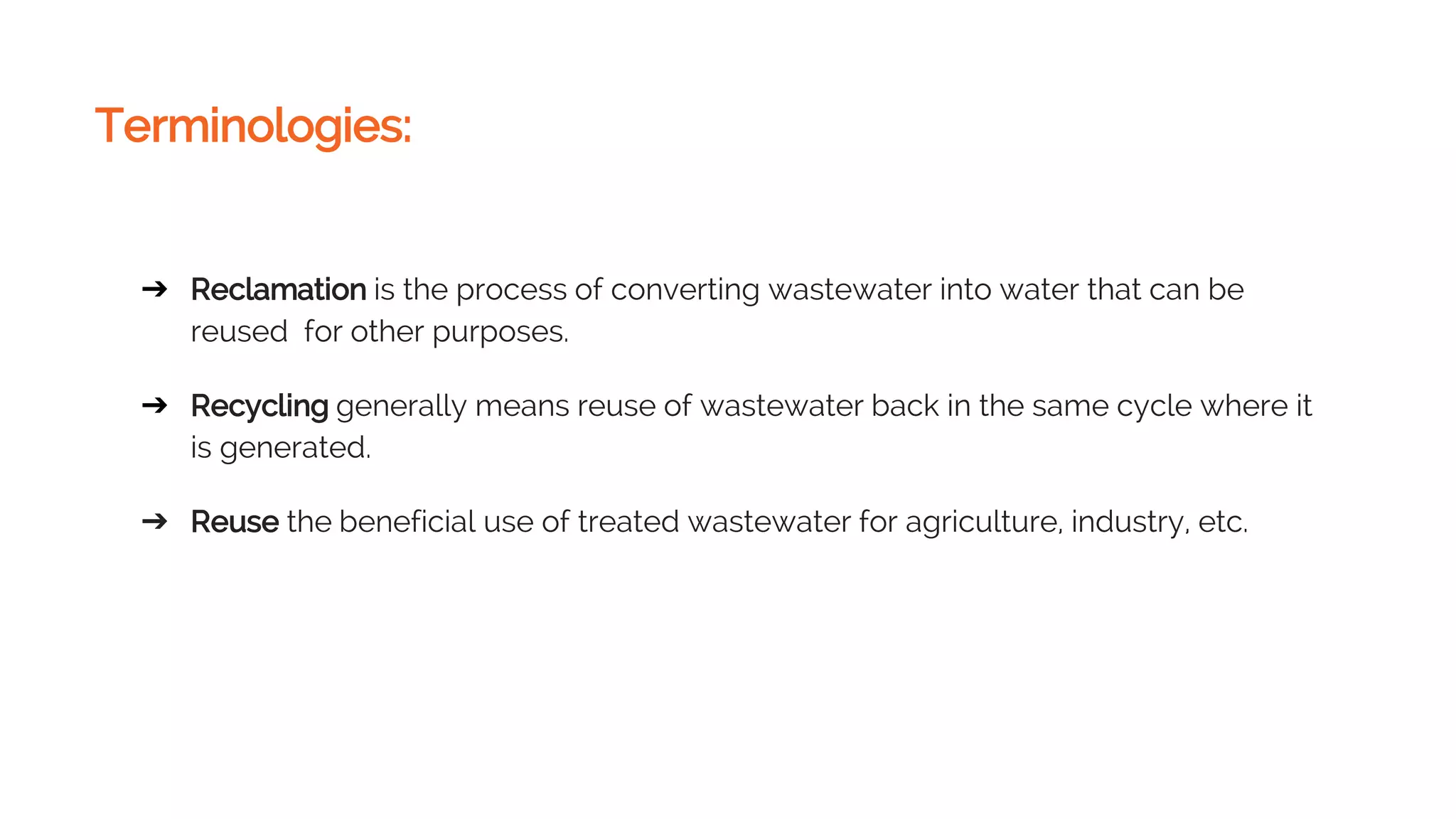 Terminologies:

➔ Reclamation is the process of converting wastewater into water that can be reused  for other purposes.

➔ Recycling generally means reuse of wastewater back in the same cycle where it is generated.

➔ Reuse the beneficial use of treated wastewater for agriculture, industry, etc.